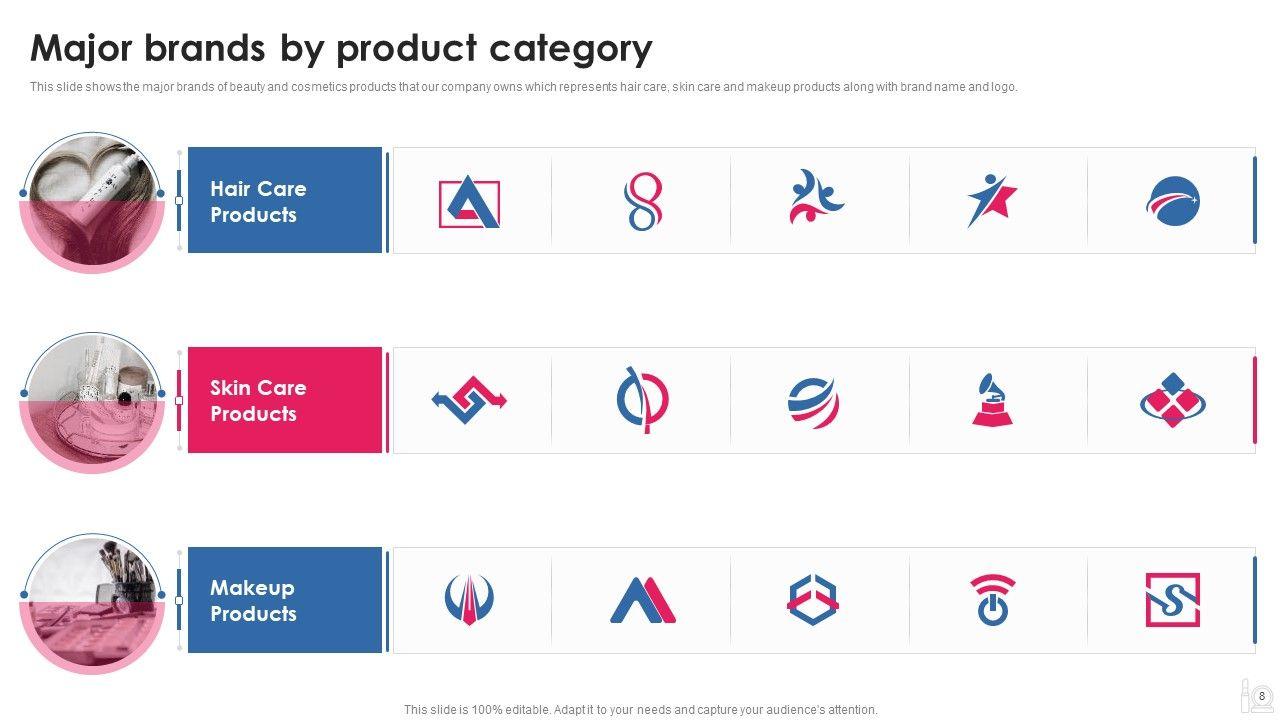 Major brands by product category

This slide shows the major brands of beauty and cosmetics products that our company owns which represents hair care, skin care and makeup products along with brand name and logo.

Hair Care Products

Skin Care Products

Makeup Products

This slide is 100% editable. Adapt it to your needs and capture your audience's attention.

8